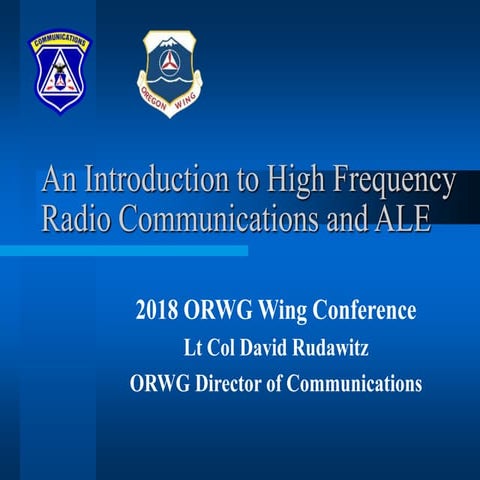 COMMUNICATIONS

OREGON WING

An Introduction to High Frequency Radio Communications and ALE

2018 ORWG Wing Conference
Lt Col David Rudawitz
ORWG Director of Communications